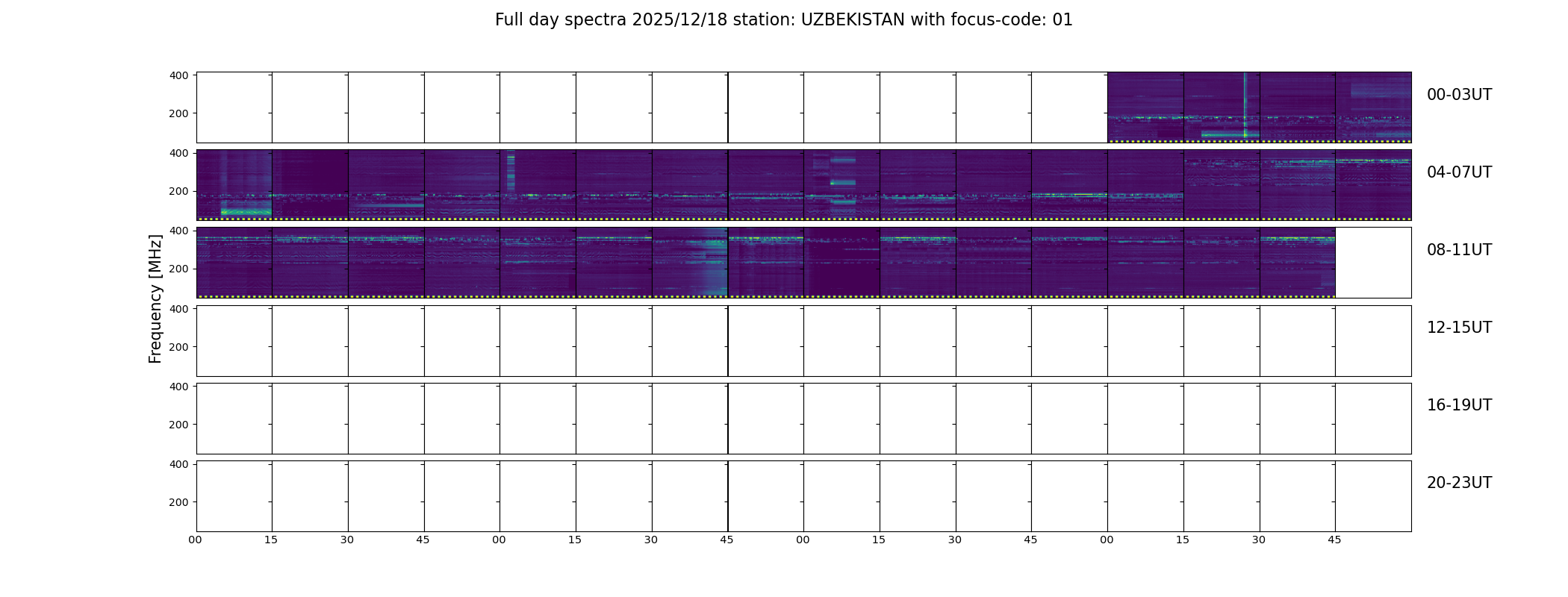 Full day spectra 2025/12/18 station: UZBEKISTAN with focus-code: 01

Frequency [MHz]

400
200
00-03UT

400
200
04-07UT

400
200
08-11UT

400
200
12-15UT

400
200
16-19UT

400
200
20-23UT

00 15 30 45 00 15 30 45 00 15 30 45 00 15 30 45